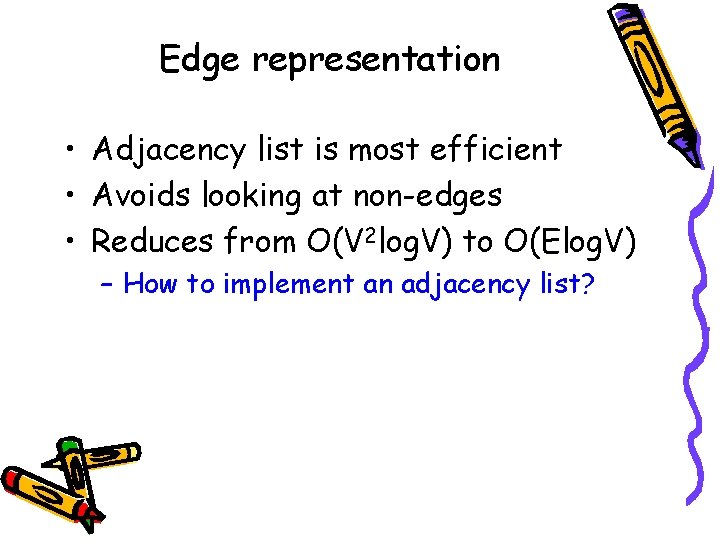 Edge representation

• Adjacency list is most efficient
• Avoids looking at non-edges
• Reduces from $O(V^2 \log V)$ to $O(E \log V)$
– How to implement an adjacency list?